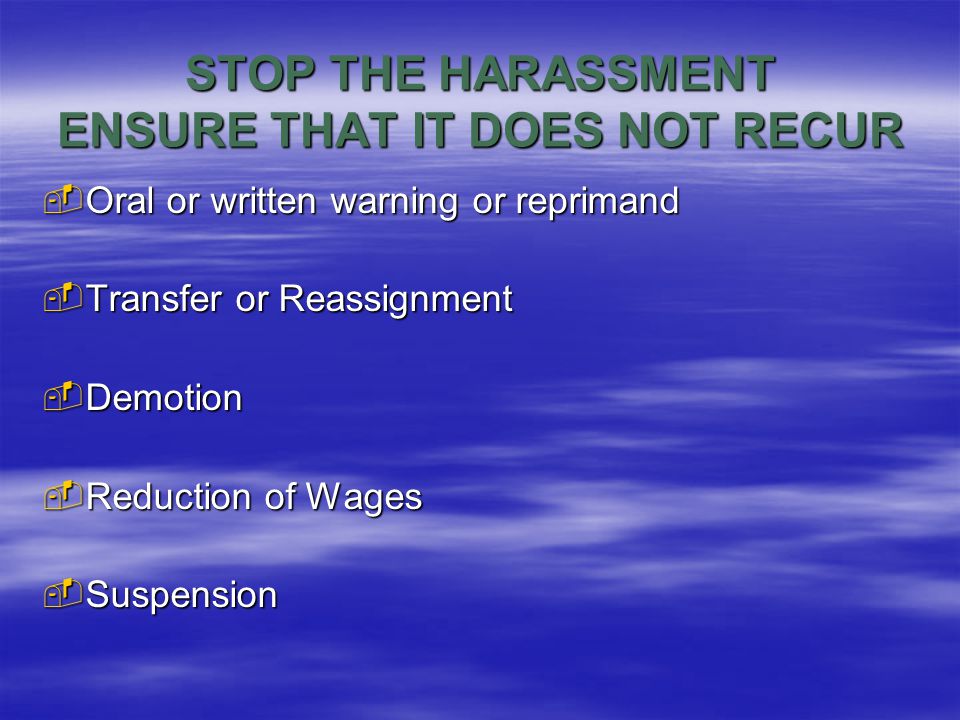 STOP THE HARASSMENT
ENSURE THAT IT DOES NOT RECUR

Oral or written warning or reprimand

Transfer or Reassignment

Demotion

Reduction of Wages

Suspension